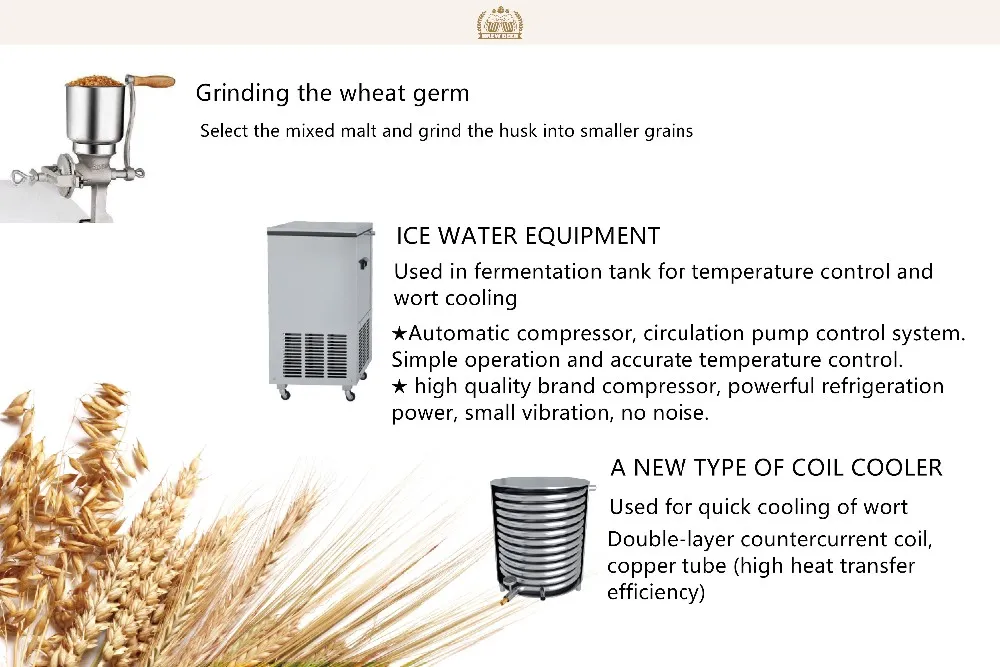 Grinding the wheat germ

Select the mixed malt and grind the husk into smaller grains

ICE WATER EQUIPMENT

Used in fermentation tank for temperature control and wort cooling

★Automatic compressor, circulation pump control system. Simple operation and accurate temperature control.
★ high quality brand compressor, powerful refrigeration power, small vibration, no noise.

A NEW TYPE OF COIL COOLER

Used for quick cooling of wort

Double-layer countercurrent coil, copper tube (high heat transfer efficiency)